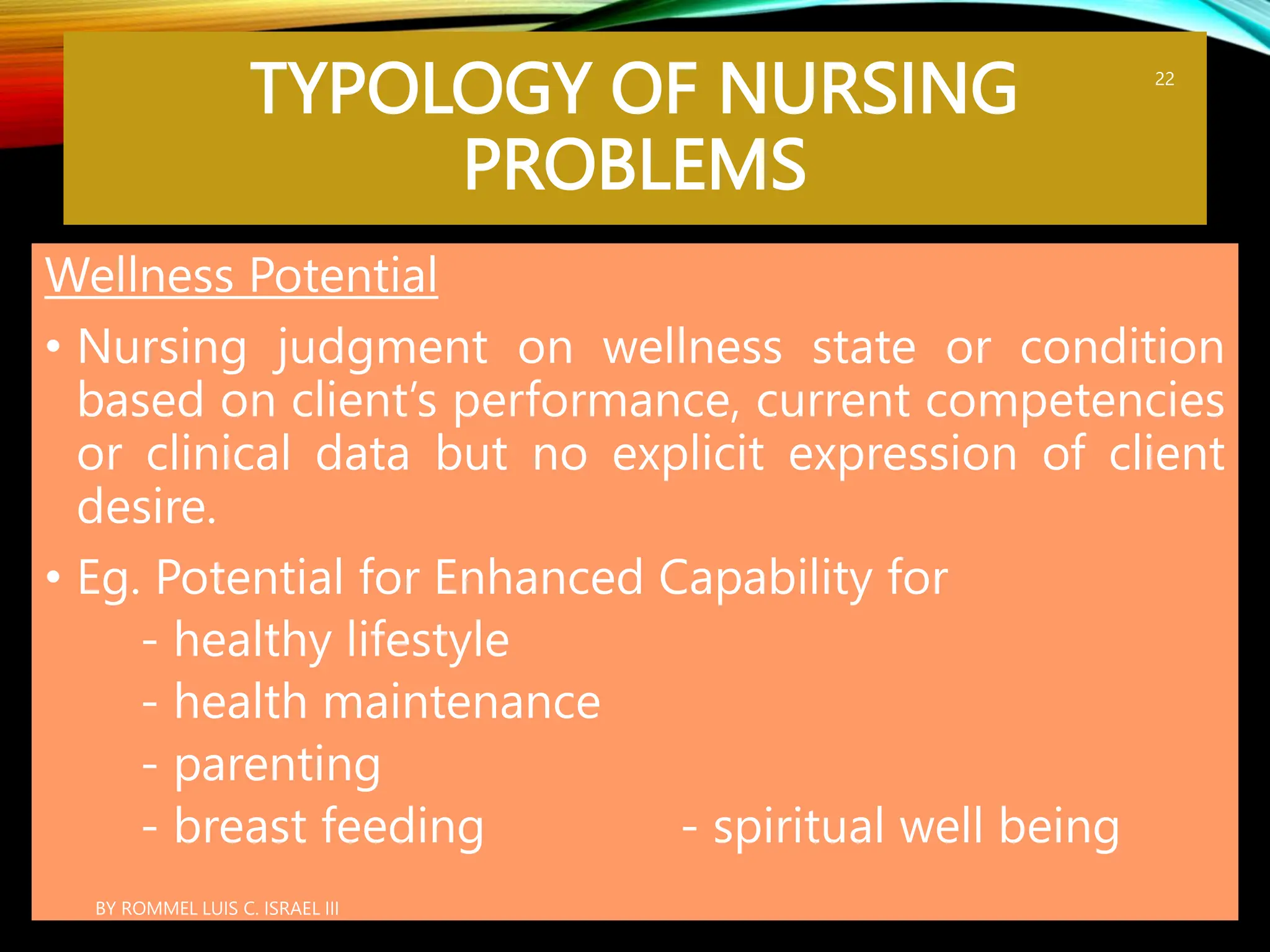 TYPOLOGY OF NURSING PROBLEMS

22

Wellness Potential

• Nursing judgment on wellness state or condition based on client's performance, current competencies or clinical data but no explicit expression of client desire.

• Eg. Potential for Enhanced Capability for
- healthy lifestyle
- health maintenance
- parenting
- breast feeding - spiritual well being

BY ROMMEL LUIS C. ISRAEL III